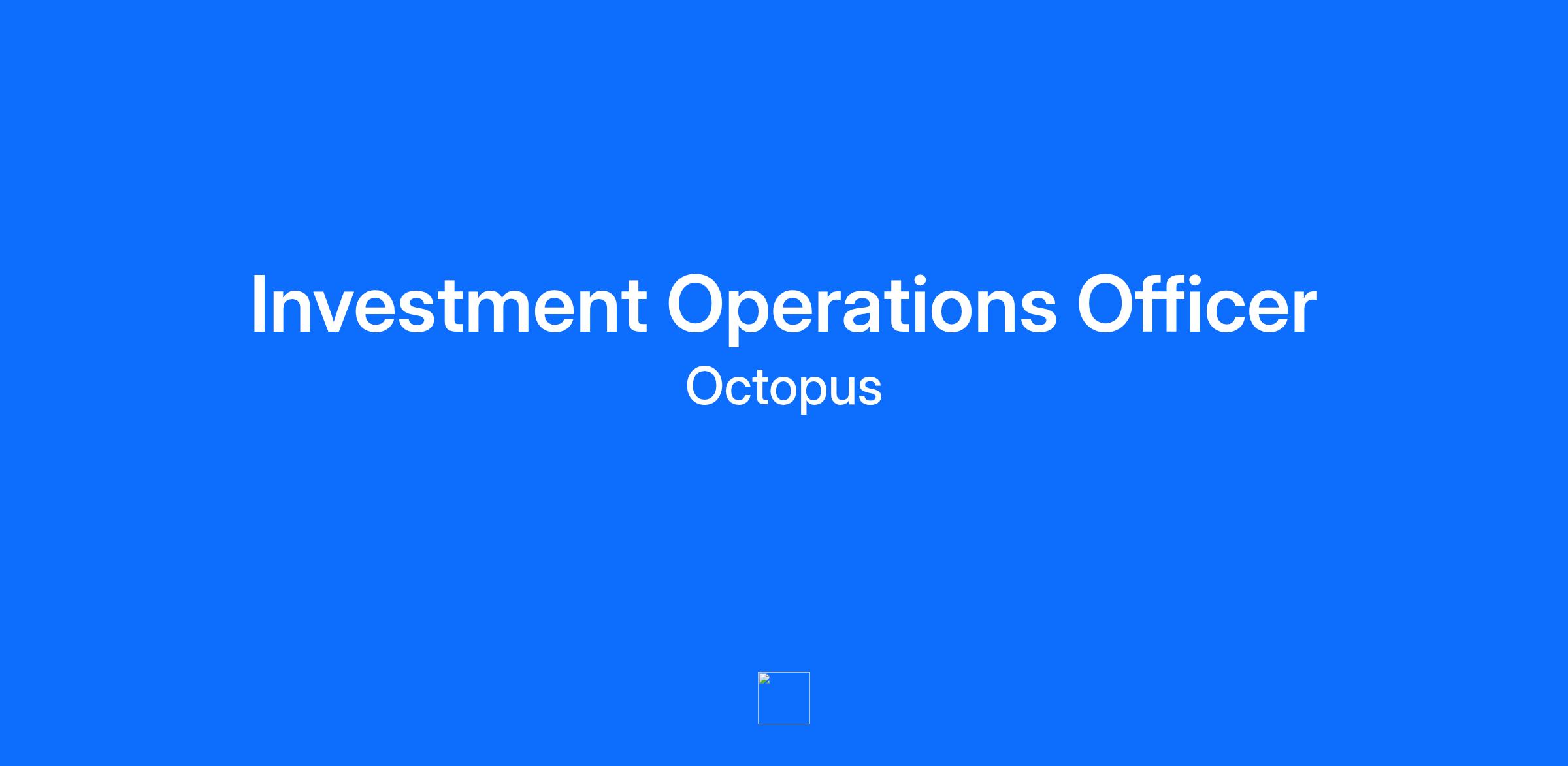 Investment Operations Officer

Octopus